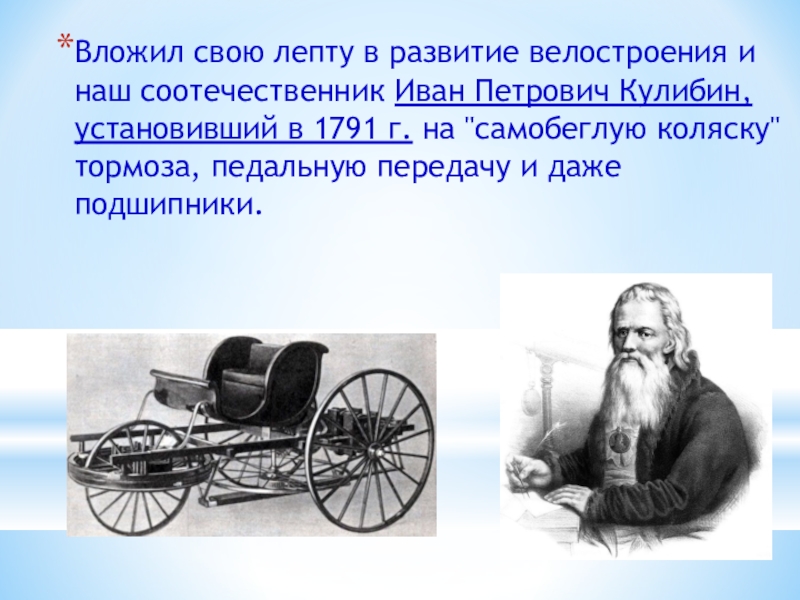 *Вложил свою лепту в развитие велостроения и наш соотечественник Иван Петрович Кулибин, установивший в 1791 г. на "самобеглую коляску" тормоза, педальную передачу и даже подшипники.